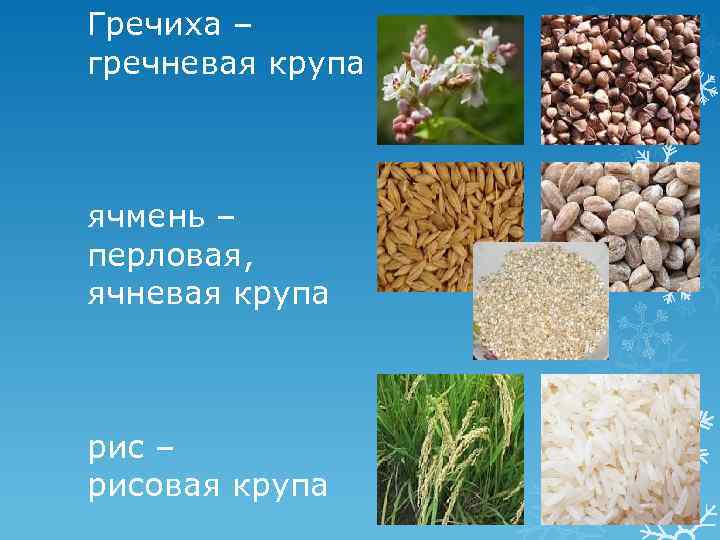 Гречиха –
гречневая крупа

ячмень –
перловая,
ячневая крупа

рис –
рисовая крупа